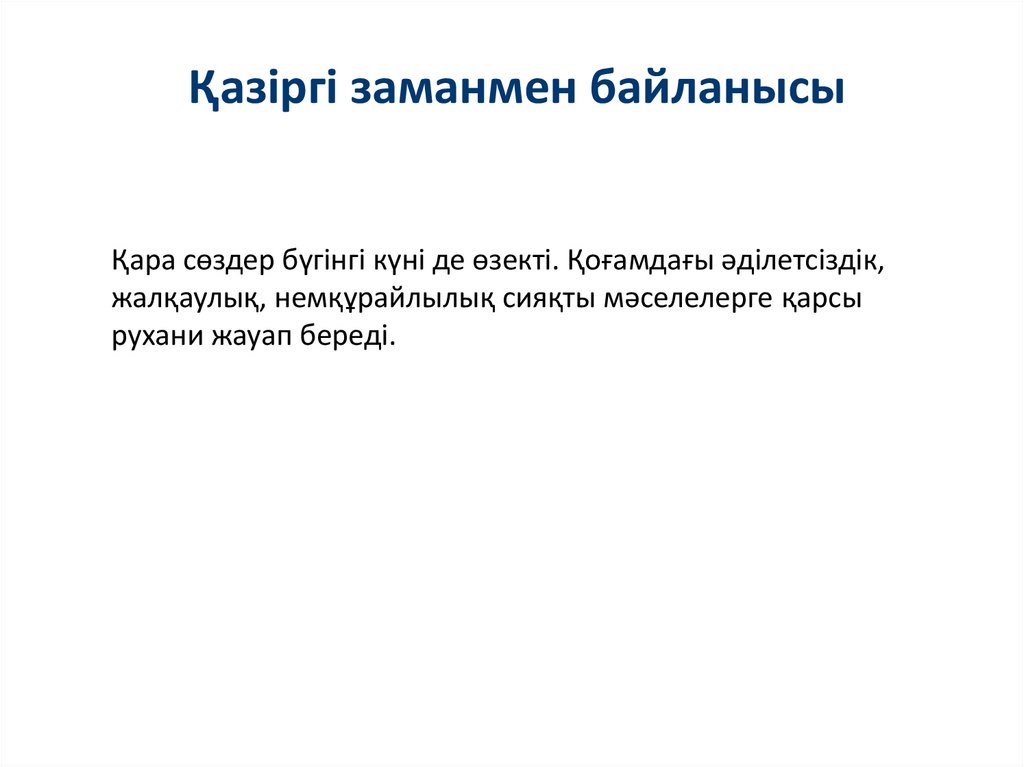 Қазіргі заманмен байланысы

Қара сөздер бүгінгі күні де өзекті. Қоғамдағы әділетсіздік, жалқаулық, немқұрайлылық сияқты мәселелерге қарсы рухани жауап береді.